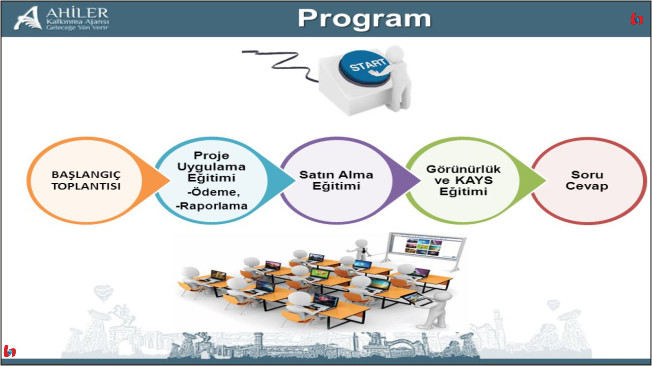 AHİLER
Kalkınma Ajansı
Geleceğe Yön Verir

Program

START

BAŞLANGIÇ TOPLANTISI

Proje Uygulama Eğitimi
-Ödeme,
-Raporlama

Satın Alma Eğitimi

Görünürlük ve KAYS Eğitimi

Soru Cevap